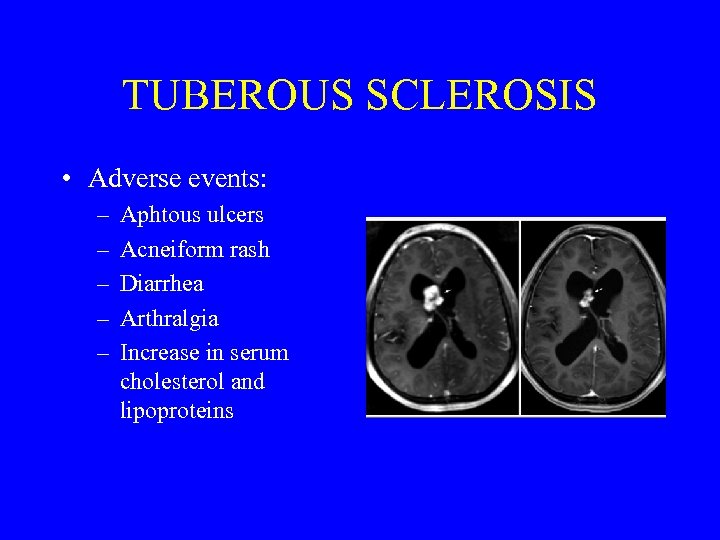 TUBEROUS SCLEROSIS

• Adverse events:
– Aphtous ulcers
– Acneiform rash
– Diarrhea
– Arthralgia
– Increase in serum cholesterol and lipoproteins